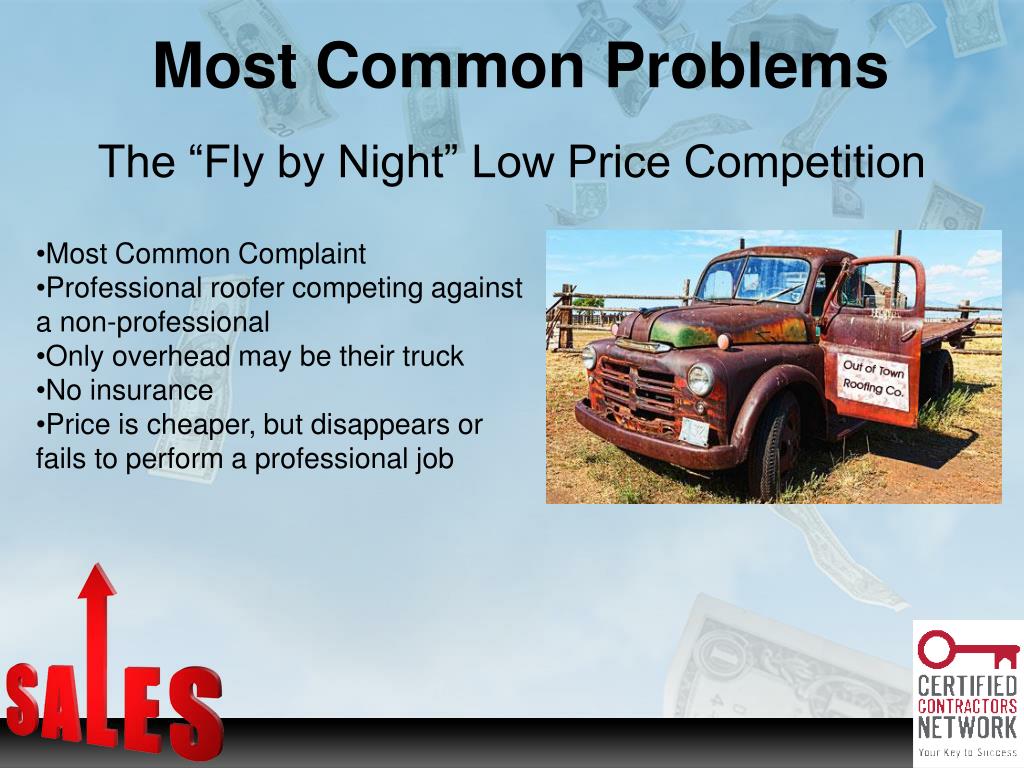 Most Common Problems

The “Fly by Night” Low Price Competition

•Most Common Complaint
•Professional roofer competing against a non-professional
•Only overhead may be their truck
•No insurance
•Price is cheaper, but disappears or fails to perform a professional job

Out of Town Roofing Co.

SALES

CERTIFIED CONTRACTORS NETWORK
Your Key to Success